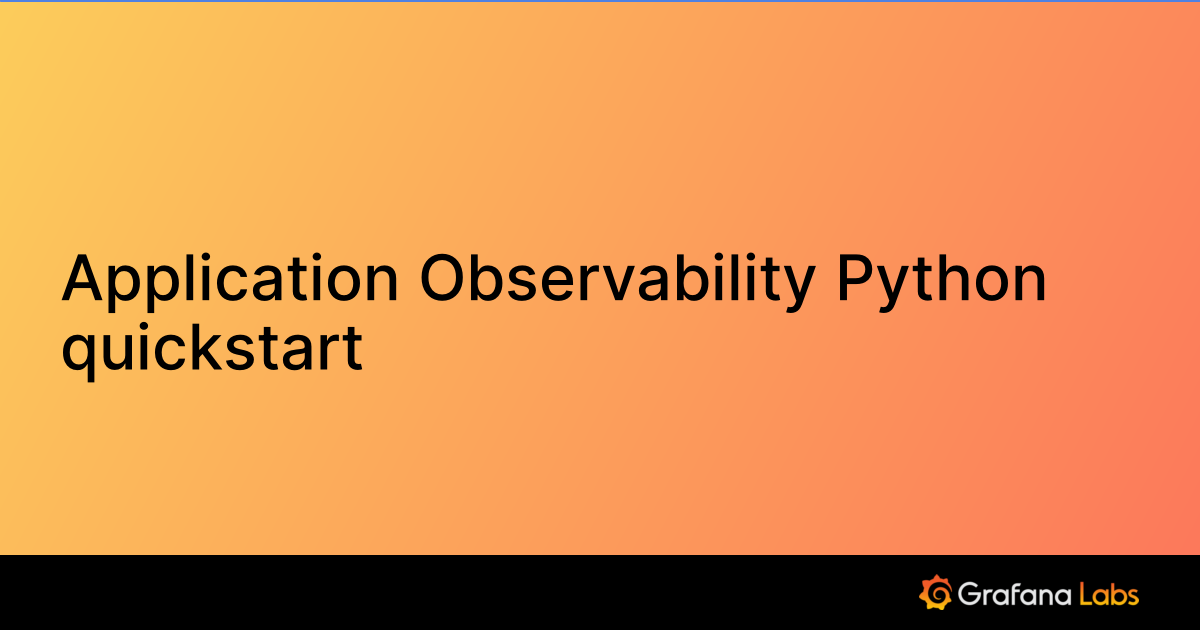 Application Observability Python quickstart

Grafana Labs